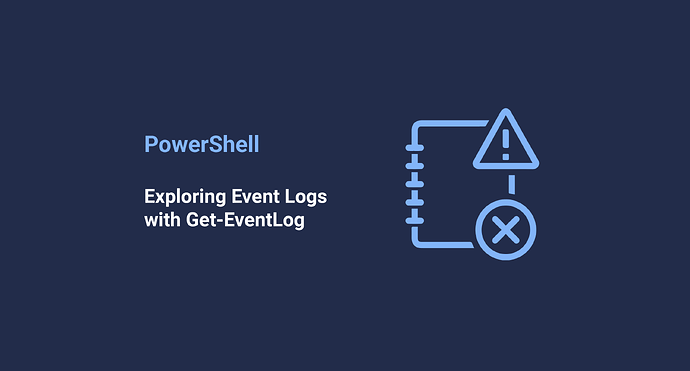 PowerShell

Exploring Event Logs with Get-EventLog